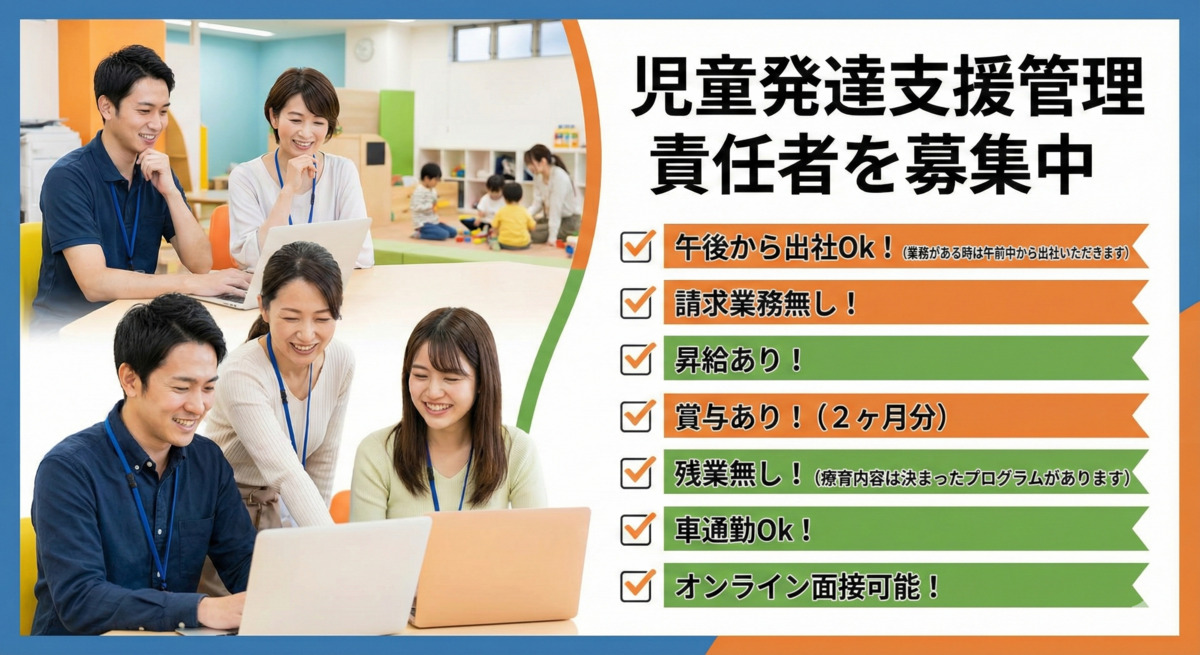 児童発達支援管理責任者を募集中

午後から出社Ok！（業務がある時は午前中から出社いただきます）
請求業務無し！
昇給あり！
賞与あり！（２ヶ月分）
残業無し！（療育内容は決まったプログラムがあります）
車通勤Ok！
オンライン面接可能！